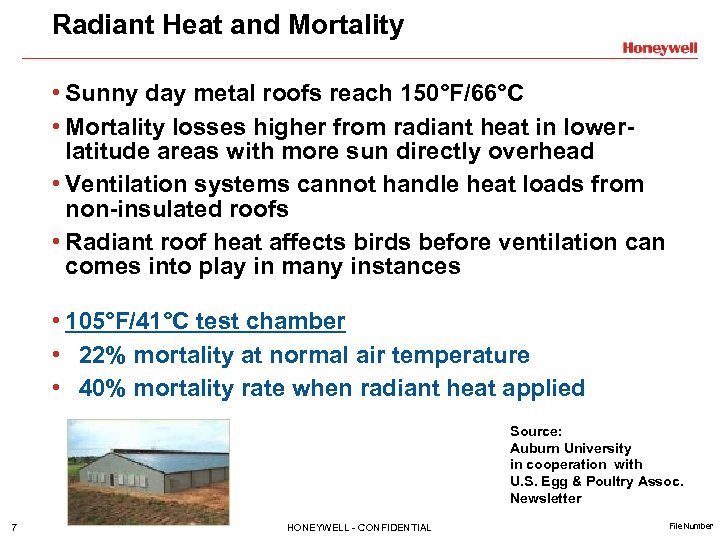 Radiant Heat and Mortality

Honeywell

• Sunny day metal roofs reach 150°F/66°C
• Mortality losses higher from radiant heat in lower-latitude areas with more sun directly overhead
• Ventilation systems cannot handle heat loads from non-insulated roofs
• Radiant roof heat affects birds before ventilation can comes into play in many instances

• 105°F/41°C test chamber
• 22% mortality at normal air temperature
• 40% mortality rate when radiant heat applied

Source:
Auburn University
in cooperation with
U.S. Egg & Poultry Assoc.
Newsletter

7

HONEYWELL - CONFIDENTIAL

File Number